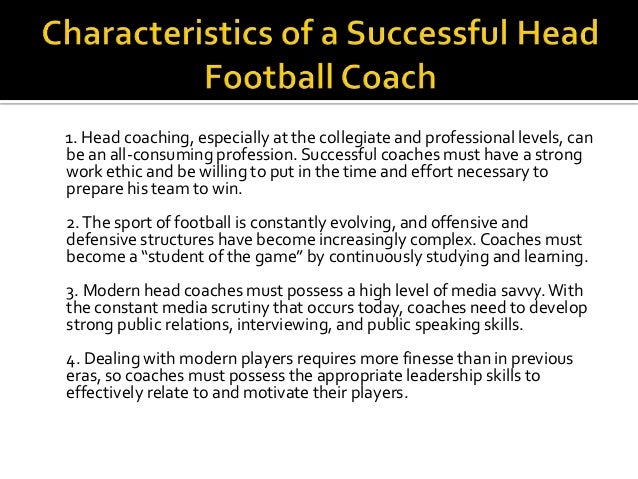 Characteristics of a Successful Head Football Coach

1. Head coaching, especially at the collegiate and professional levels, can be an all-consuming profession. Successful coaches must have a strong work ethic and be willing to put in the time and effort necessary to prepare his team to win.

2. The sport of football is constantly evolving, and offensive and defensive structures have become increasingly complex. Coaches must become a “student of the game” by continuously studying and learning.

3. Modern head coaches must possess a high level of media savvy. With the constant media scrutiny that occurs today, coaches need to develop strong public relations, interviewing, and public speaking skills.

4. Dealing with modern players requires more finesse than in previous eras, so coaches must possess the appropriate leadership skills to effectively relate to and motivate their players.